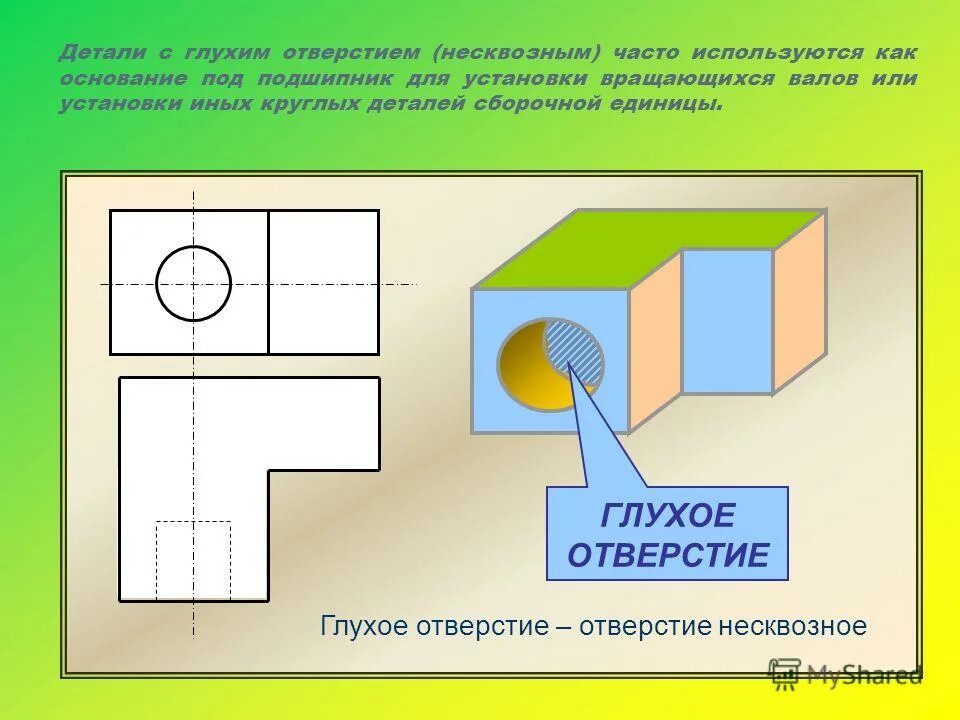 Детали с глухим отверстием (несквозным) часто используются как основание под подшипник для установки вращающихся валов или установки иных круглых деталей сборочной единицы.

ГЛУХОЕ ОТВЕРСТИЕ

Глухое отверстие – отверстие несквозное

MyShared